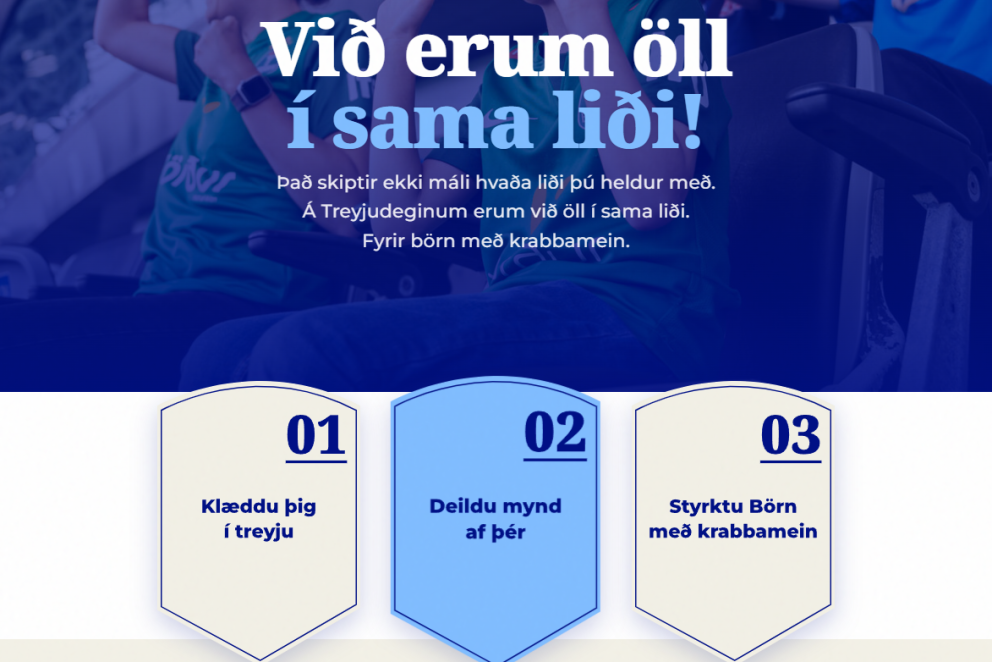 Við erum öll í sama liði!

Það skiptir ekki máli hvaða liði þú heldur með. Á Treyjudeginum erum við öll í sama liði. Fyrir börn með krabbamein.

01

Klæddu þig í treyju

02

Deildu mynd af þér

03

Styrktu Börn með krabbamein